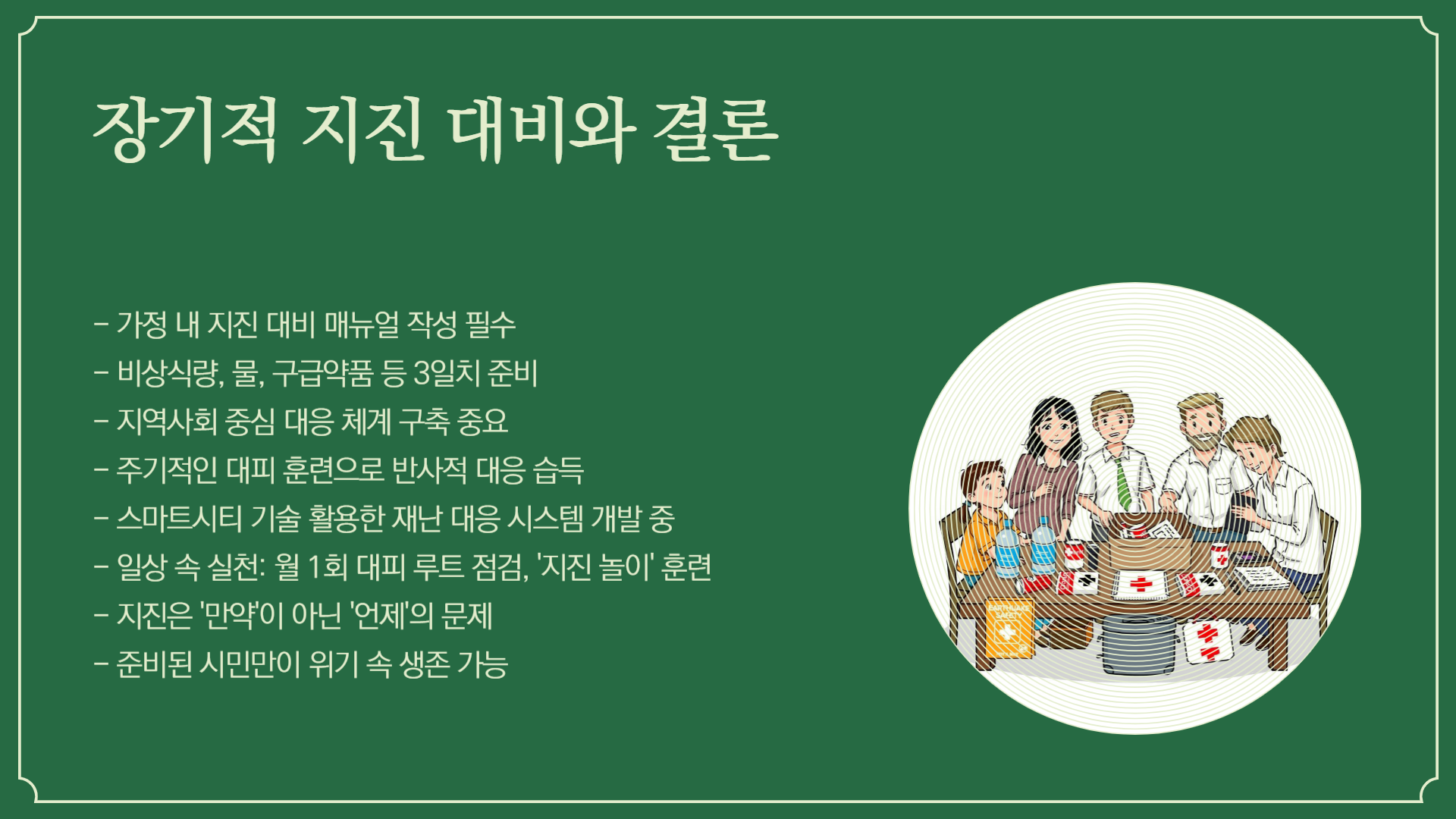 장기적 지진 대비와 결론

- 가정 내 지진 대비 매뉴얼 작성 필수
- 비상식량, 물, 구급약품 등 3일치 준비
- 지역사회 중심 대응 체계 구축 중요
- 주기적인 대피 훈련으로 반사적 대응 습득
- 스마트시티 기술 활용한 재난 대응 시스템 개발 중
- 일상 속 실천: 월 1회 대피 루트 점검, '지진 놀이' 훈련
- 지진은 '만약'이 아닌 '언제'의 문제
- 준비된 시민만이 위기 속 생존 가능

EARTHQUAKE SAFETY